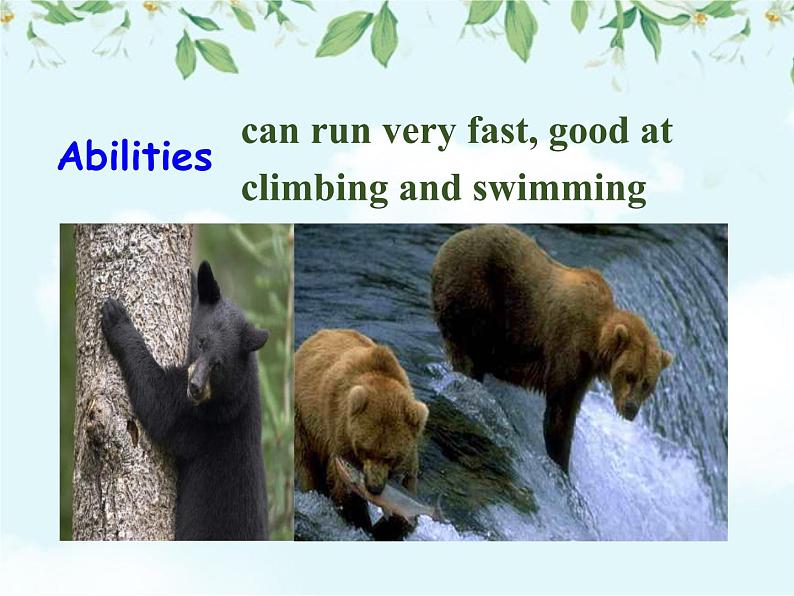 Abilities

can run very fast, good at climbing and swimming